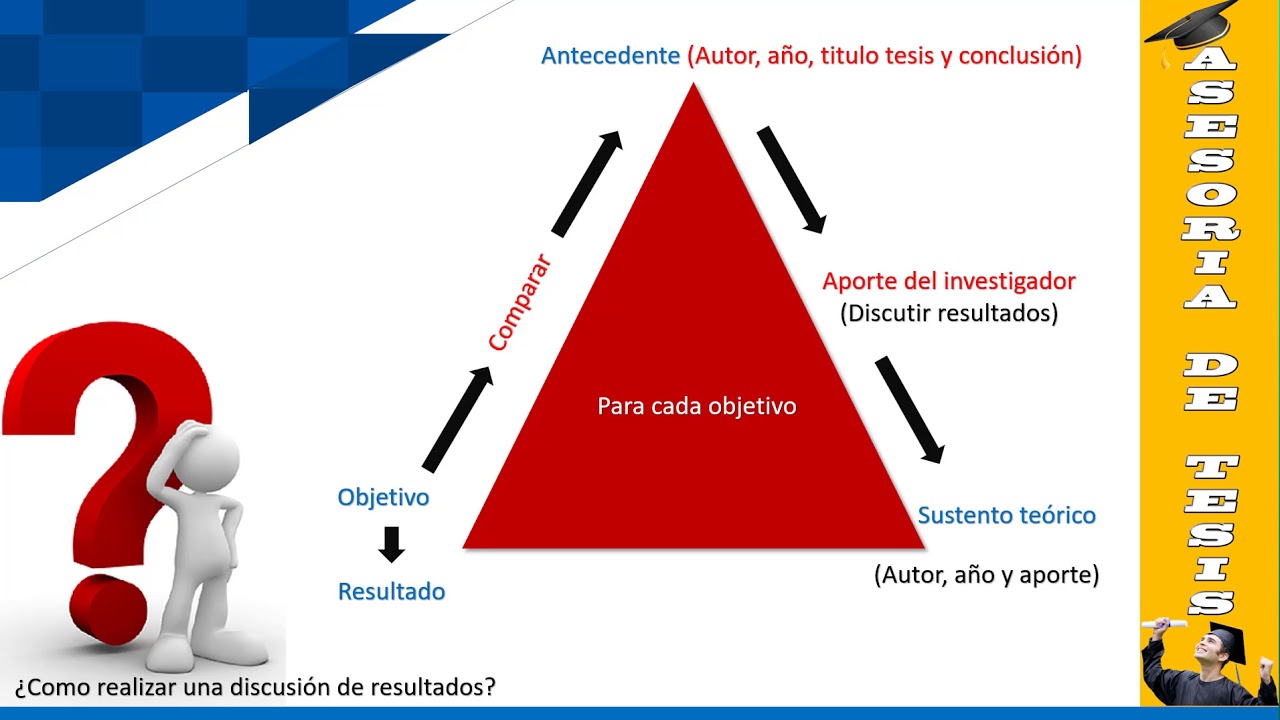 Antecedente (Autor, año, titulo tesis y conclusión)

Comparar

Aporte del investigador
(Discutir resultados)

Para cada objetivo

Objetivo

Resultado

Sustento teórico

(Autor, año y aporte)

¿Como realizar una discusión de resultados?

ASESORIA DE TESIS